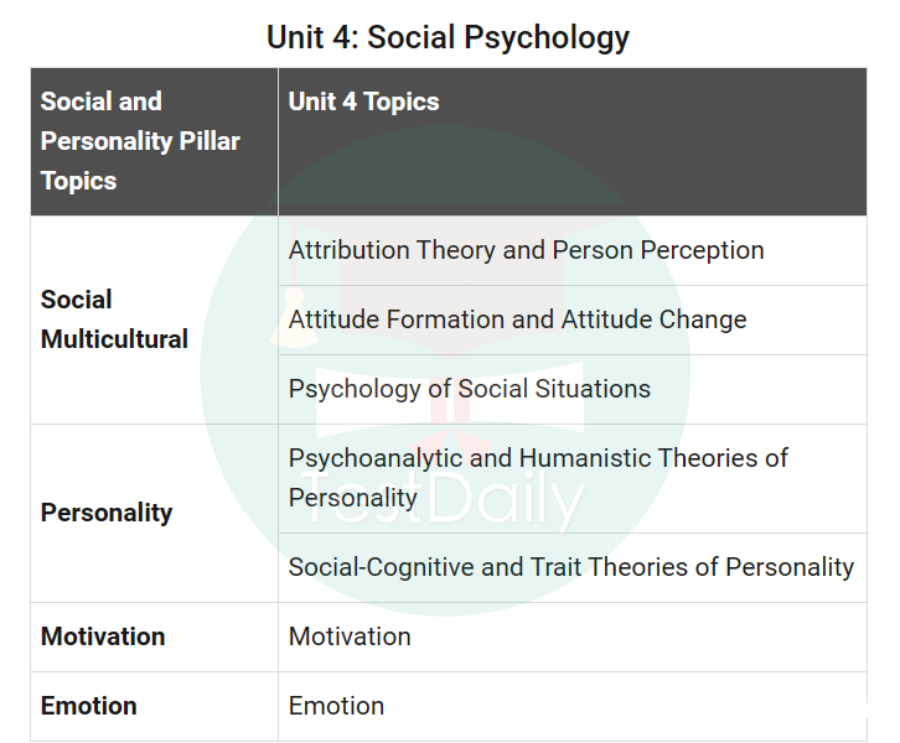 Unit 4: Social Psychology

| Social and Personality Pillar Topics | Unit 4 Topics |
|---|---|
| Social Multicultural | Attribution Theory and Person Perception |
| | Attitude Formation and Attitude Change |
| | Psychology of Social Situations |
| Personality | Psychoanalytic and Humanistic Theories of Personality |
| | Social-Cognitive and Trait Theories of Personality |
| Motivation | Motivation |
| Emotion | Emotion |

TestDaily